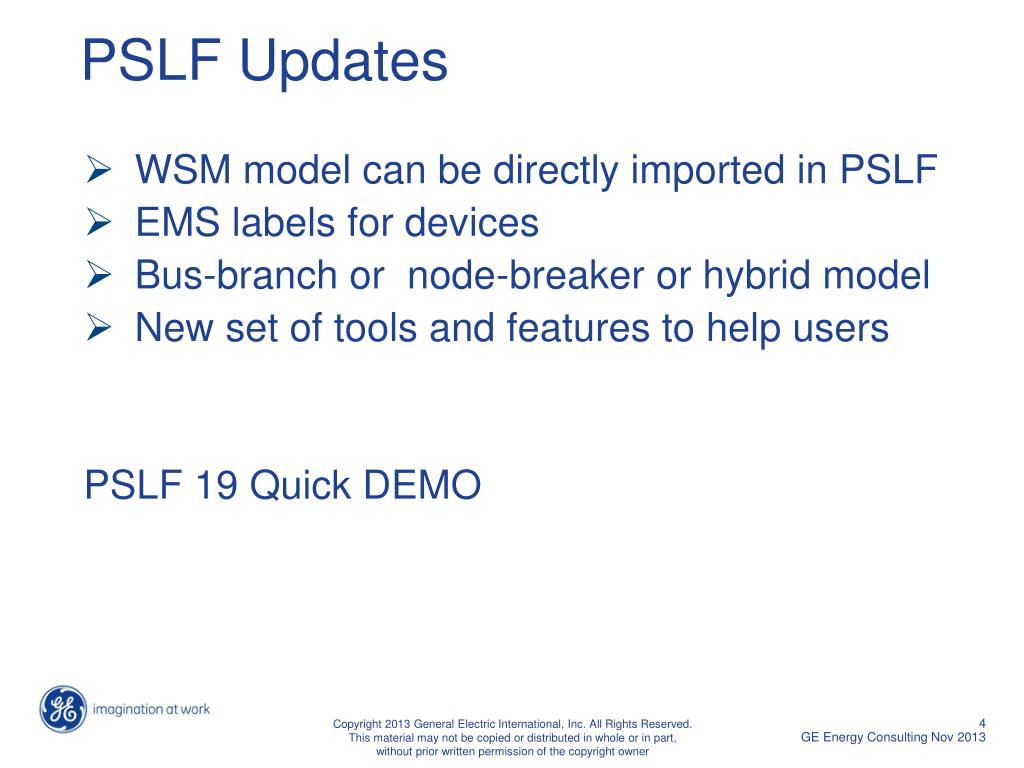 PSLF Updates

➢ WSM model can be directly imported in PSLF
➢ EMS labels for devices
➢ Bus-branch or node-breaker or hybrid model
➢ New set of tools and features to help users

PSLF 19 Quick DEMO

GE imagination at work

Copyright 2013 General Electric International, Inc. All Rights Reserved. This material may not be copied or distributed in whole or in part, without prior written permission of the copyright owner

4
GE Energy Consulting Nov 2013